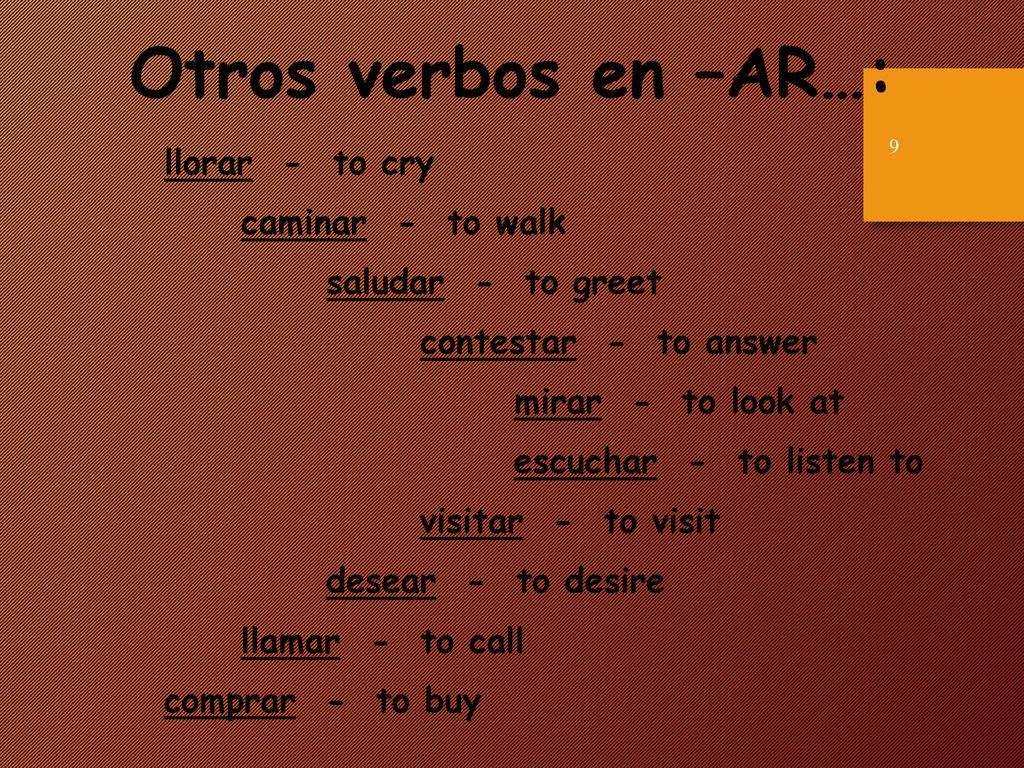 Otros verbos en –AR…:

9

llorar - to cry

caminar - to walk

saludar - to greet

contestar - to answer

mirar - to look at

escuchar - to listen to

visitar - to visit

desear - to desire

llamar - to call

comprar - to buy